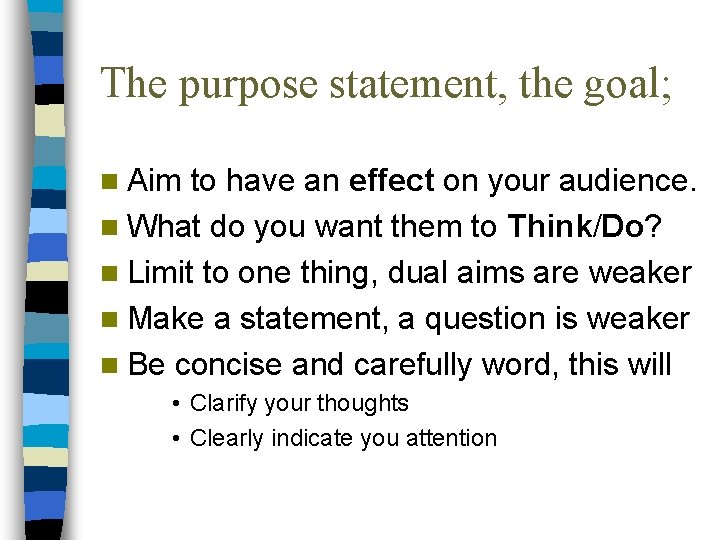 The purpose statement, the goal;

- Aim to have an effect on your audience.
- What do you want them to Think/Do?
- Limit to one thing, dual aims are weaker
- Make a statement, a question is weaker
- Be concise and carefully word, this will
  - Clarify your thoughts
  - Clearly indicate you attention